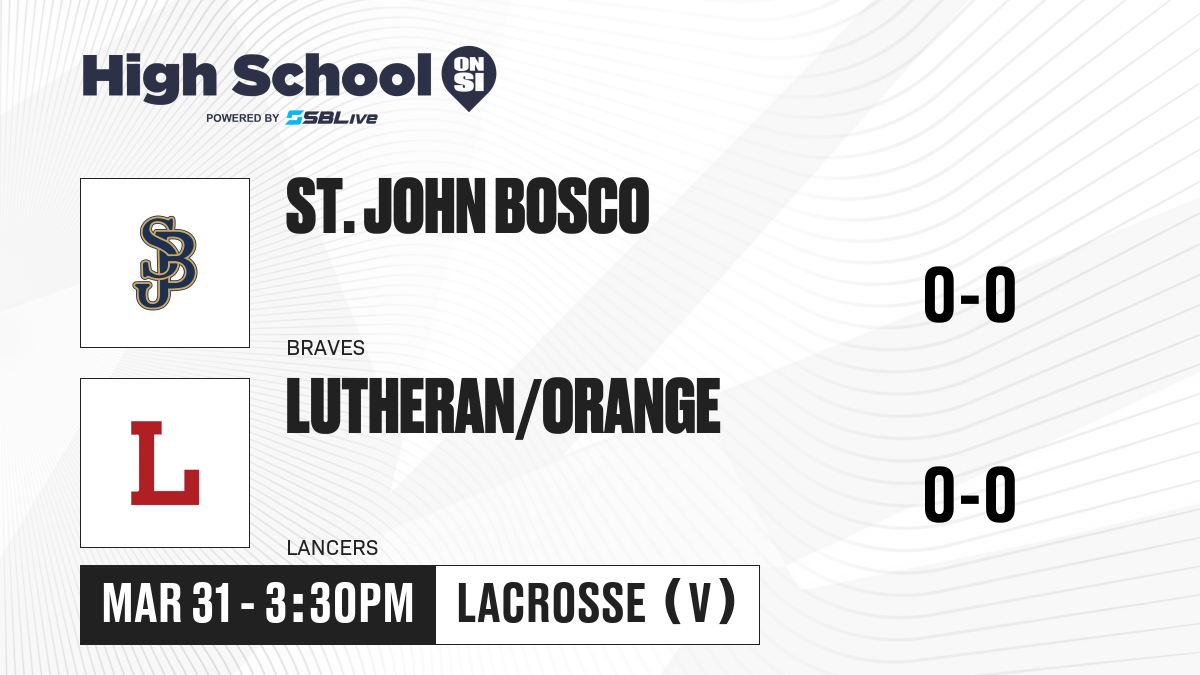 High School ON SI
POWERED BY SBLive

SJB

ST. JOHN BOSCO

0-0

BRAVES

L

LUTHERAN/ORANGE

0-0

LANCERS

MAR 31 - 3:30PM

LACROSSE (V)